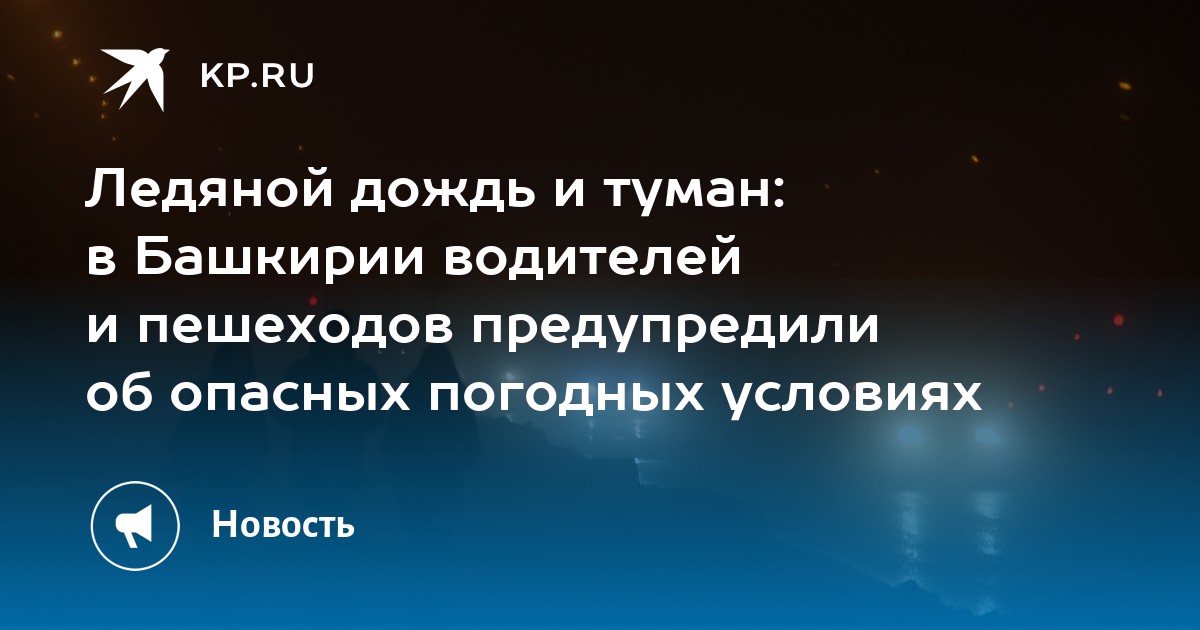 KP.RU

Ледяной дождь и туман: в Башкирии водителей и пешеходов предупредили об опасных погодных условиях

Новость